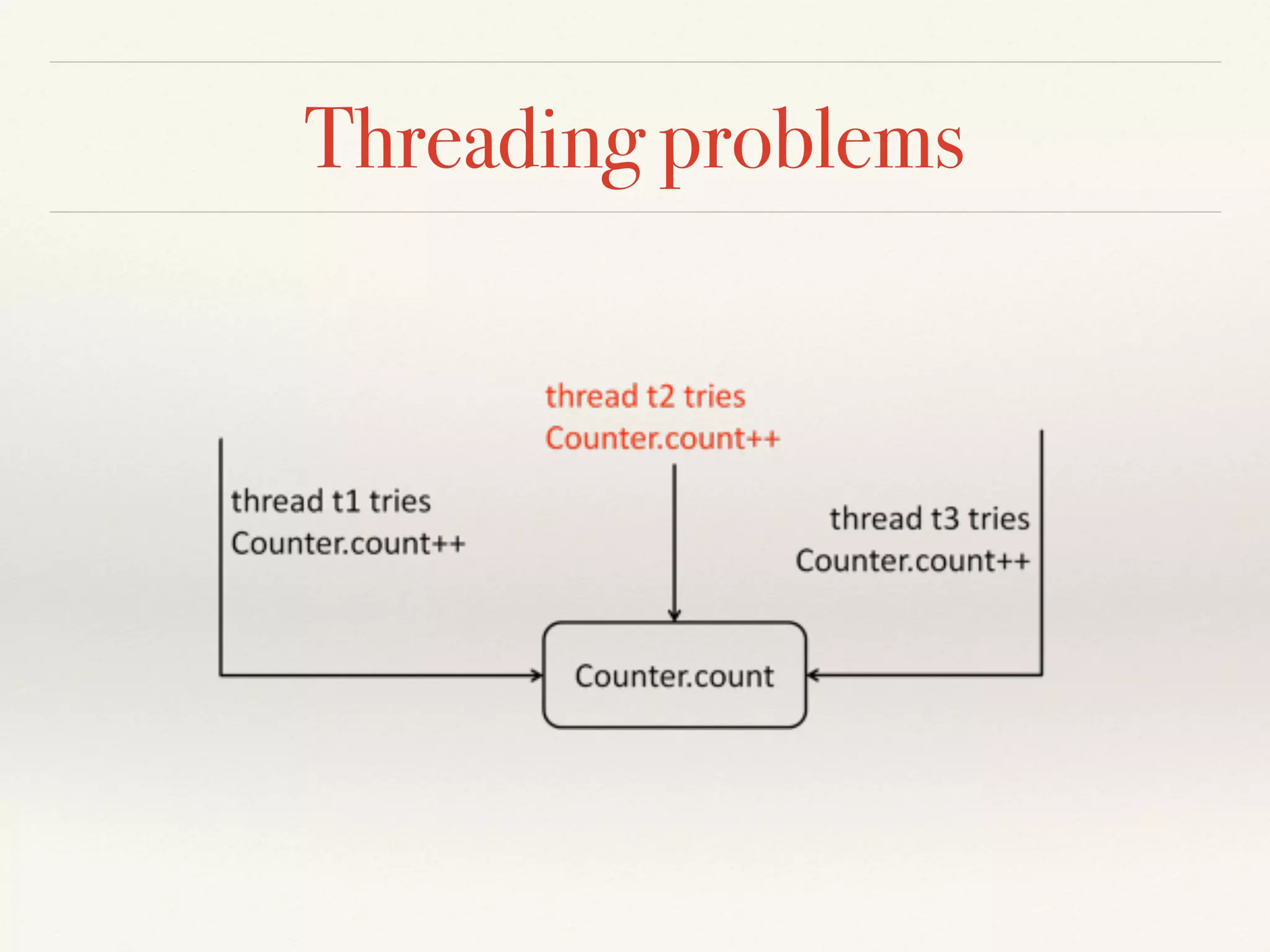 Threading problems

thread t2 tries
Counter.count++

thread t1 tries
Counter.count++

thread t3 tries
Counter.count++

Counter.count